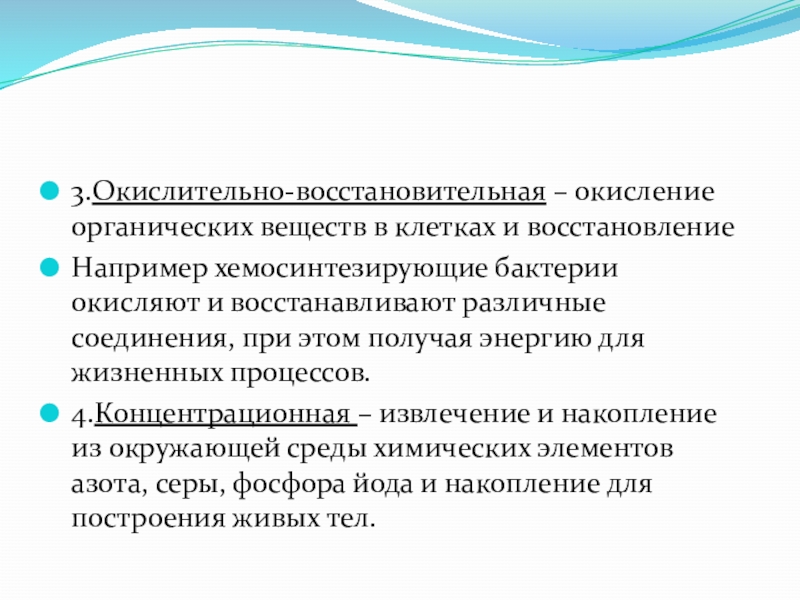 3.Окислительно-восстановительная – окисление органических веществ в клетках и восстановление

Например хемосинтезирующие бактерии окисляют и восстанавливают различные соединения, при этом получая энергию для жизненных процессов.

4.Концентрационная – извлечение и накопление из окружающей среды химических элементов азота, серы, фосфора йода и накопление для построения живых тел.